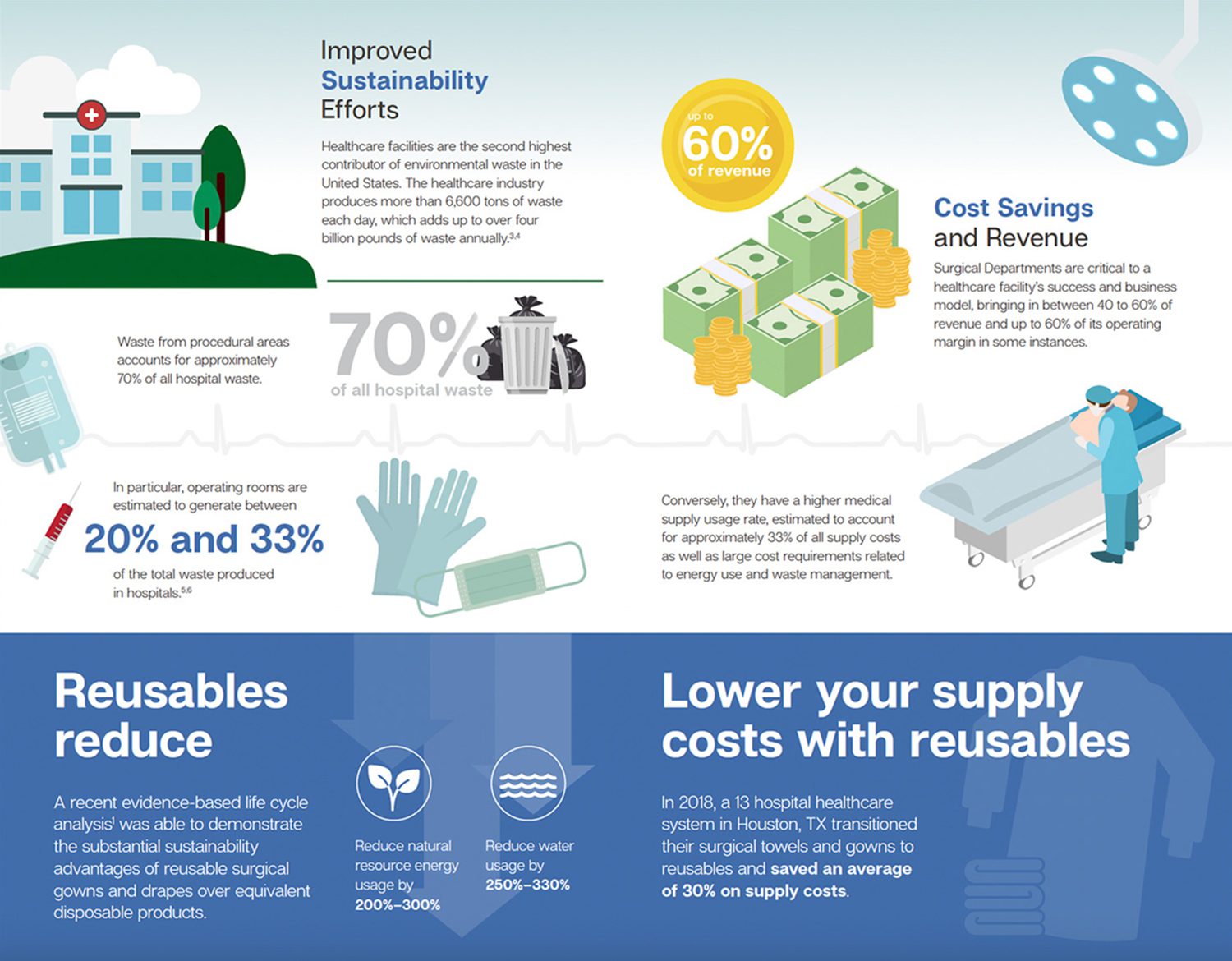 Improved
Sustainability
Efforts

Healthcare facilities are the second highest contributor of environmental waste in the United States. The healthcare industry produces more than 6,600 tons of waste each day, which adds up to over four billion pounds of waste annually.$^{3,4}$

Waste from procedural areas accounts for approximately 70% of all hospital waste.

70%
of all hospital waste

In particular, operating rooms are estimated to generate between
20% and 33%
of the total waste produced in hospitals.$^{5,6}$

up to
60%
of revenue

Cost Savings
and Revenue

Surgical Departments are critical to a healthcare facility's success and business model, bringing in between 40 to 60% of revenue and up to 60% of its operating margin in some instances.

Conversely, they have a higher medical supply usage rate, estimated to account for approximately 33% of all supply costs as well as large cost requirements related to energy use and waste management.

Reusables reduce

A recent evidence-based life cycle analysis$^{1}$ was able to demonstrate the substantial sustainability advantages of reusable surgical gowns and drapes over equivalent disposable products.

Reduce natural resource energy usage by
200%–300%

Reduce water usage by
250%–330%

Lower your supply costs with reusables

In 2018, a 13 hospital healthcare system in Houston, TX transitioned their surgical towels and gowns to reusables and saved an average of 30% on supply costs.